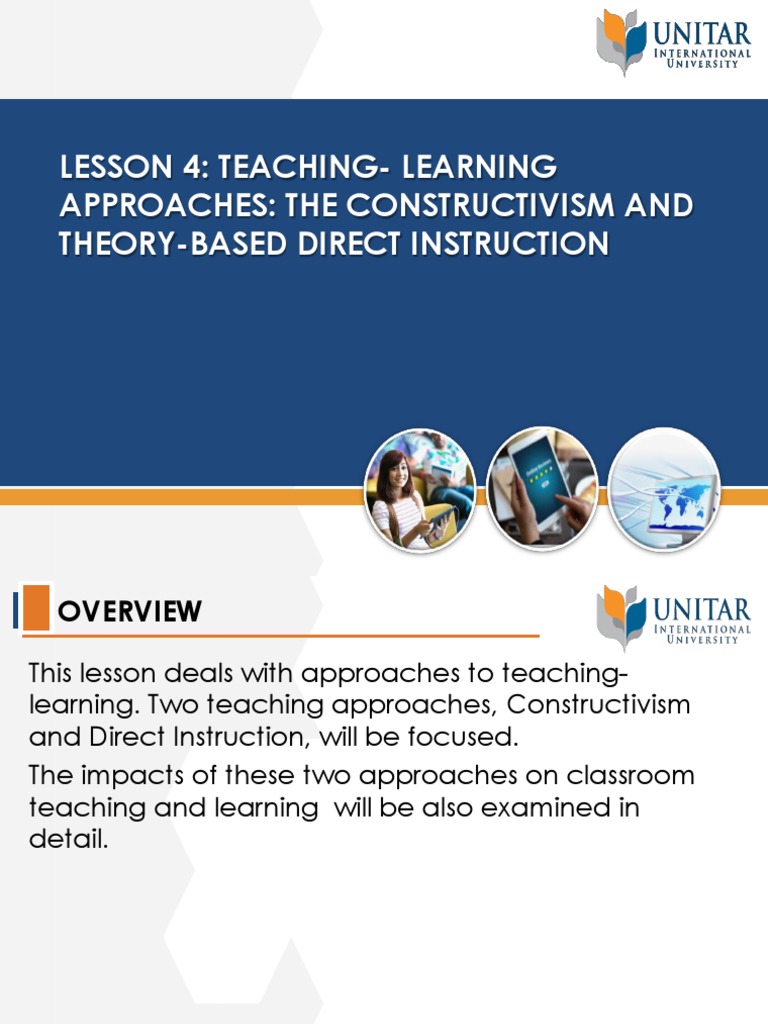 UNITAR
INTERNATIONAL
UNIVERSITY

LESSON 4: TEACHING- LEARNING APPROACHES: THE CONSTRUCTIVISM AND THEORY-BASED DIRECT INSTRUCTION

OVERVIEW

UNITAR
INTERNATIONAL
UNIVERSITY

This lesson deals with approaches to teaching-learning. Two teaching approaches, Constructivism and Direct Instruction, will be focused.

The impacts of these two approaches on classroom teaching and learning will be also examined in detail.